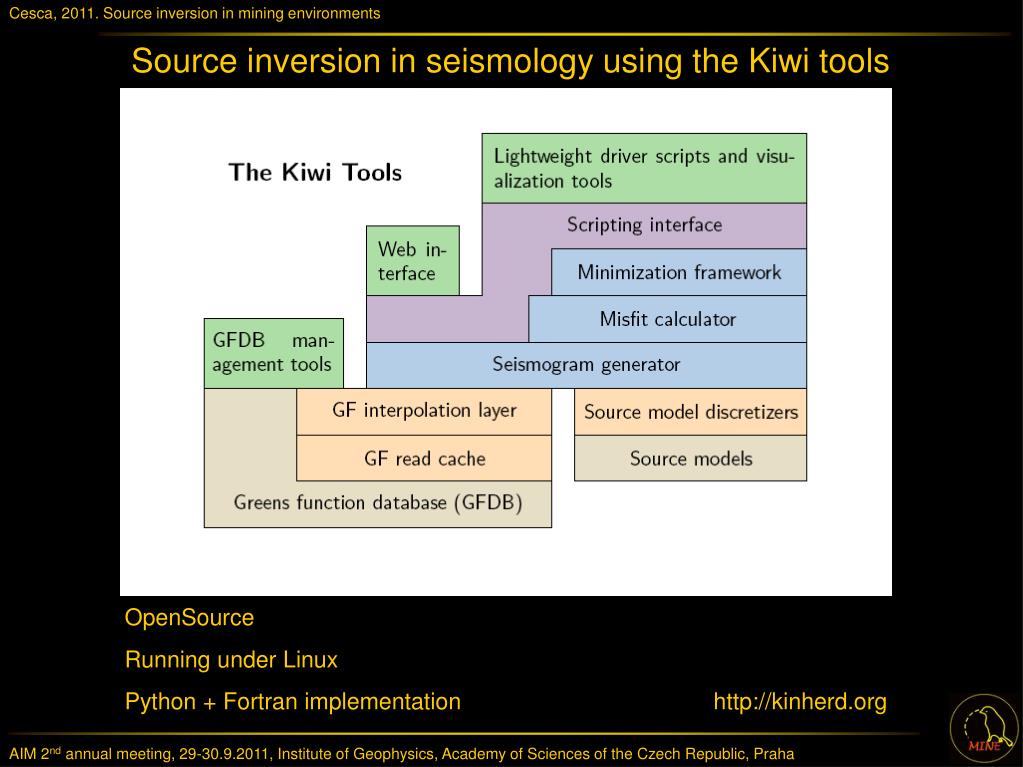 Cesca, 2011. Source inversion in mining environments

Source inversion in seismology using the Kiwi tools

The Kiwi Tools

Lightweight driver scripts and visualization tools

Scripting interface

Web interface

Minimization framework

Misfit calculator

GFDB management tools

Seismogram generator

GF interpolation layer

Source model discretizers

GF read cache

Source models

Greens function database (GFDB)

OpenSource

Running under Linux

Python + Fortran implementation

http://kinherd.org

MINE

AIM 2$^{nd}$ annual meeting, 29-30.9.2011, Institute of Geophysics, Academy of Sciences of the Czech Republic, Praha